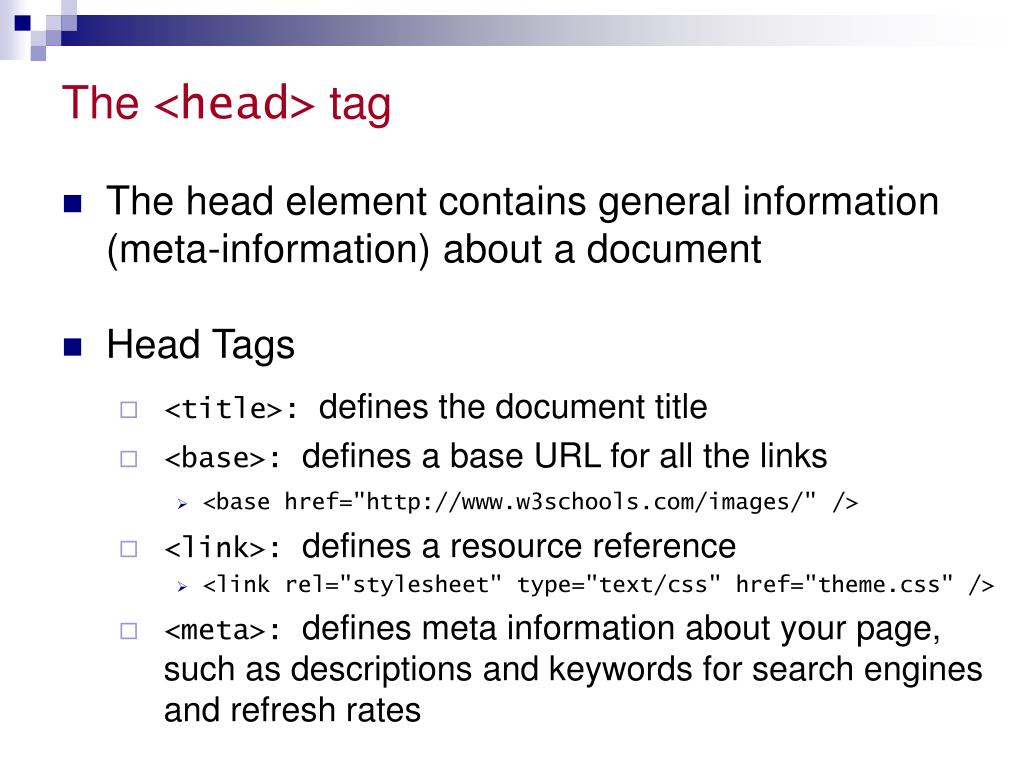 The <head> tag

The head element contains general information (meta-information) about a document

Head Tags

<title>: defines the document title

<base>: defines a base URL for all the links

<base href="http://www.w3schools.com/images/" />

<link>: defines a resource reference

<link rel="stylesheet" type="text/css" href="theme.css" />

<meta>: defines meta information about your page, such as descriptions and keywords for search engines and refresh rates